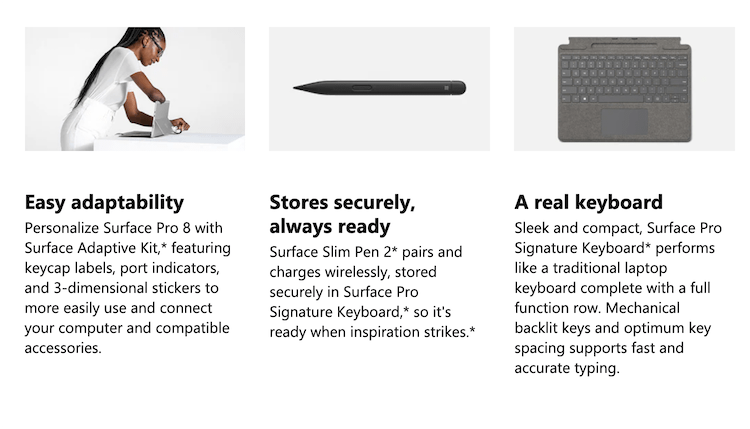 Easy adaptability
Personalize Surface Pro 8 with Surface Adaptive Kit,* featuring keycap labels, port indicators, and 3-dimensional stickers to more easily use and connect your computer and compatible accessories.

Stores securely, always ready
Surface Slim Pen 2* pairs and charges wirelessly, stored securely in Surface Pro Signature Keyboard,* so it's ready when inspiration strikes.*

A real keyboard
Sleek and compact, Surface Pro Signature Keyboard* performs like a traditional laptop keyboard complete with a full function row. Mechanical backlit keys and optimum key spacing supports fast and accurate typing.